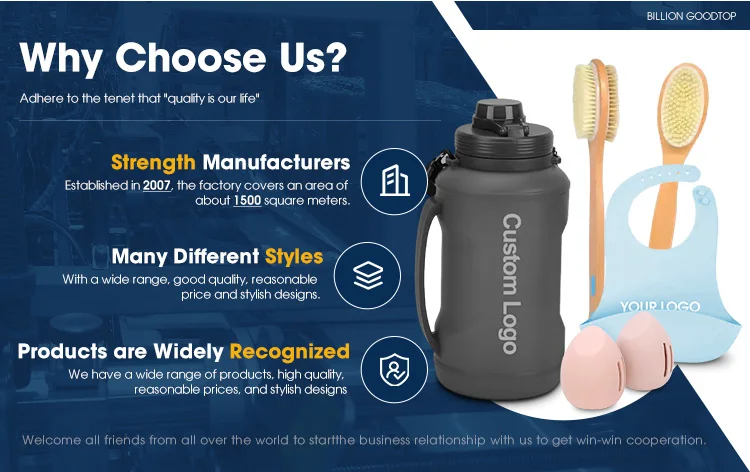 BILLION GOODTOP

Why Choose Us?

Adhere to the tenet that "quality is our life"

Strength Manufacturers

Established in 2007, the factory covers an area of about 1500 square meters.

Many Different Styles

With a wide range, good quality, reasonable price and stylish designs.

Products are Widely Recognized

We have a wide range of products, high quality, reasonable prices, and stylish designs

Custom Logo

YOUR LOGO

Welcome all friends from all over the world to startthe business relationship with us to get win-win cooperation.